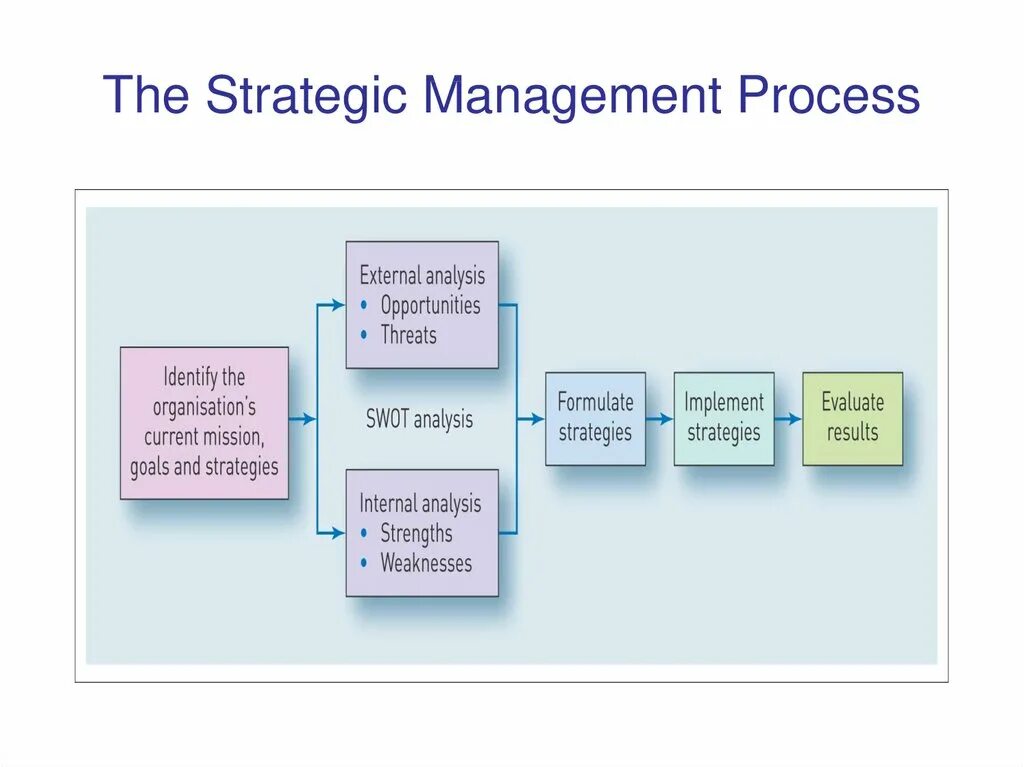 The Strategic Management Process

Identify the organisation's current mission, goals and strategies

External analysis
• Opportunities
• Threats

SWOT analysis

Internal analysis
• Strengths
• Weaknesses

Formulate strategies

Implement strategies

Evaluate results